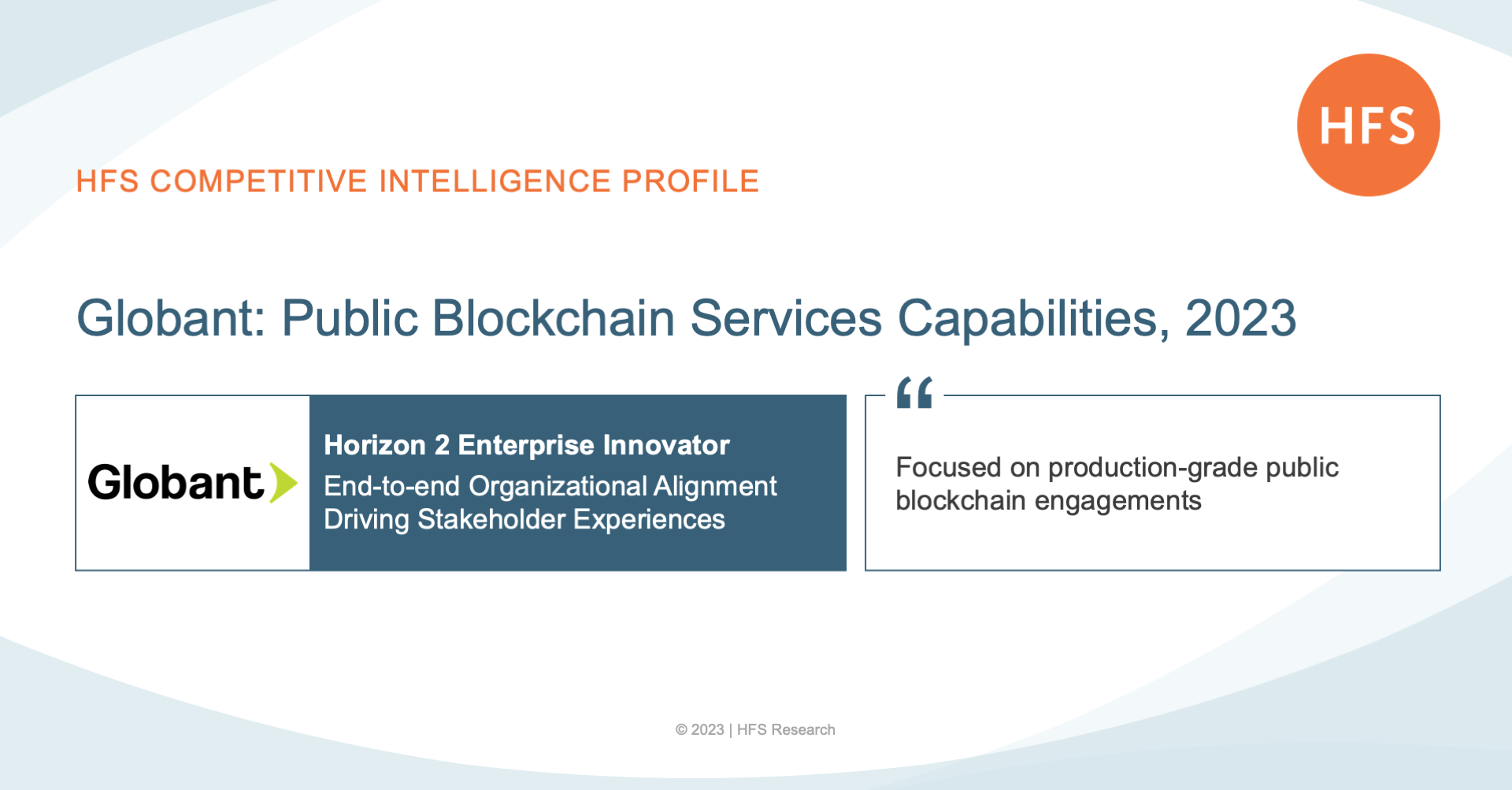 HFS

HFS COMPETITIVE INTELLIGENCE PROFILE

Globant: Public Blockchain Services Capabilities, 2023

Globant

Horizon 2 Enterprise Innovator

End-to-end Organizational Alignment Driving Stakeholder Experiences

“

Focused on production-grade public blockchain engagements

© 2023 | HFS Research